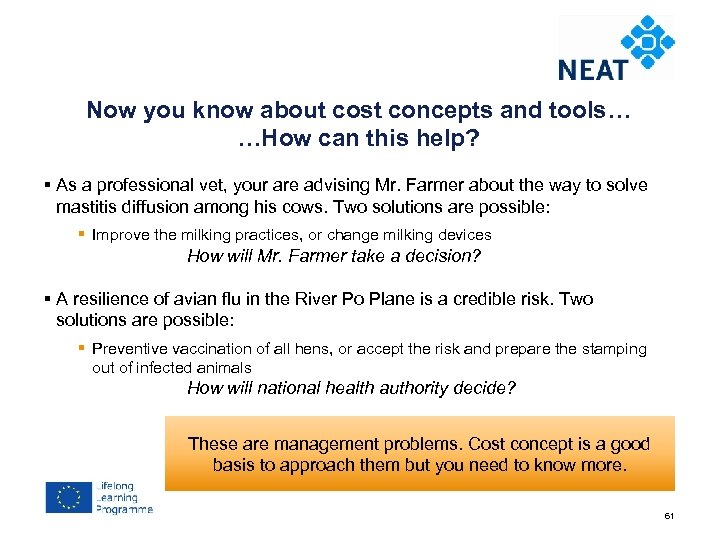 NEAT

Now you know about cost concepts and tools…
…How can this help?

▪ As a professional vet, your are advising Mr. Farmer about the way to solve mastitis diffusion among his cows. Two solutions are possible:

▪ Improve the milking practices, or change milking devices

How will Mr. Farmer take a decision?

▪ A resilience of avian flu in the River Po Plane is a credible risk. Two solutions are possible:

▪ Preventive vaccination of all hens, or accept the risk and prepare the stamping out of infected animals

How will national health authority decide?

These are management problems. Cost concept is a good basis to approach them but you need to know more.

Lifelong Learning Programme

61